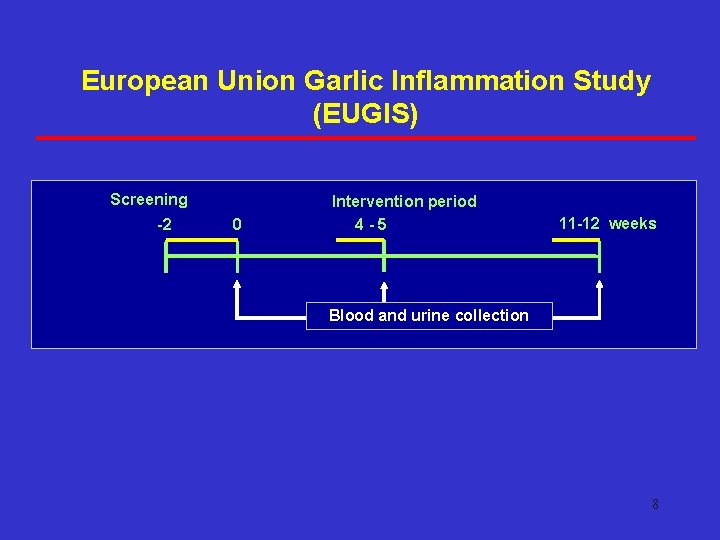 European Union Garlic Inflammation Study (EUGIS)

Screening

Intervention period

-2

0

4 - 5

11-12 weeks

Blood and urine collection

8